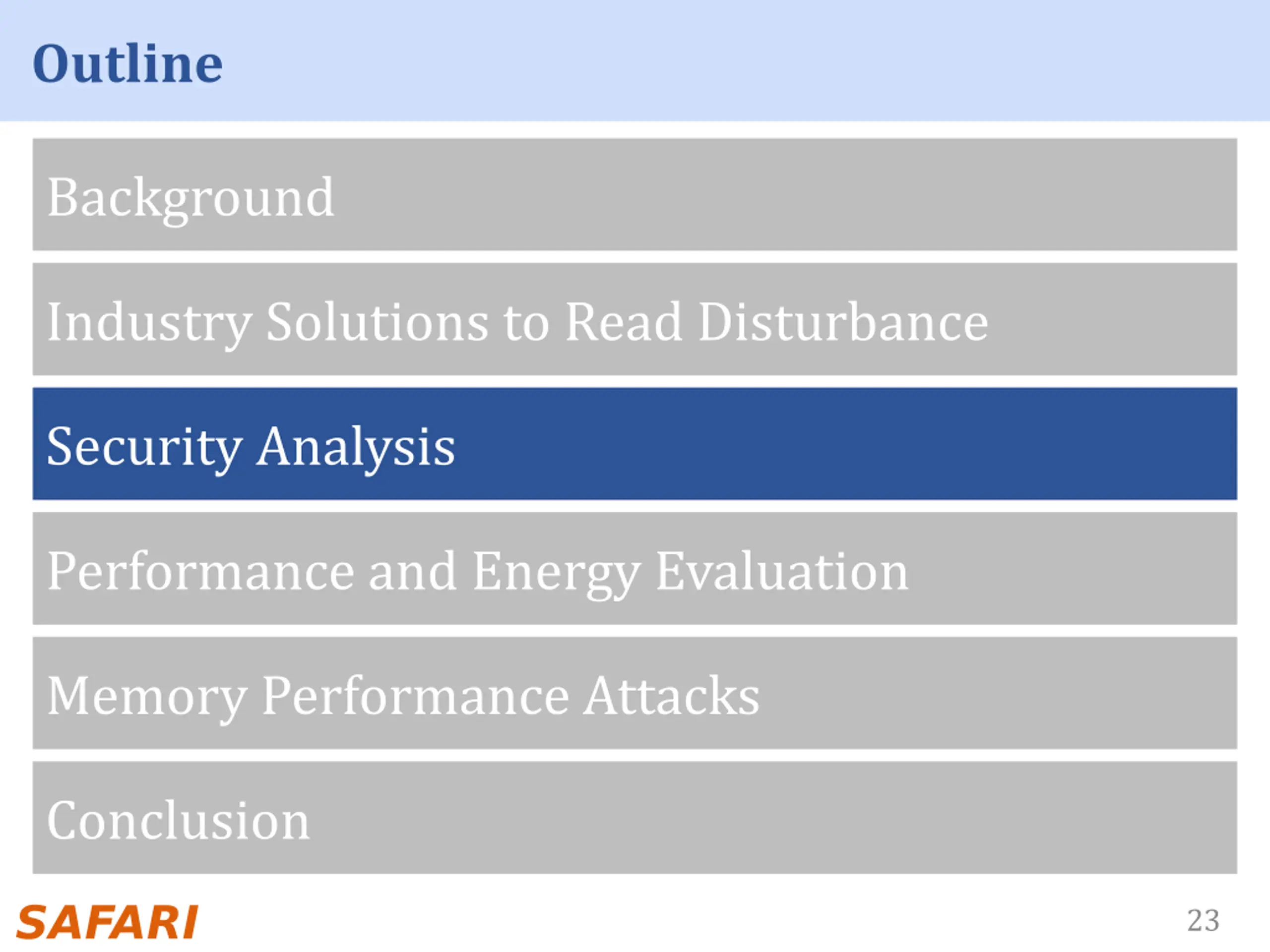 Outline

Background

Industry Solutions to Read Disturbance

Security Analysis

Performance and Energy Evaluation

Memory Performance Attacks

Conclusion

SAFARI

23